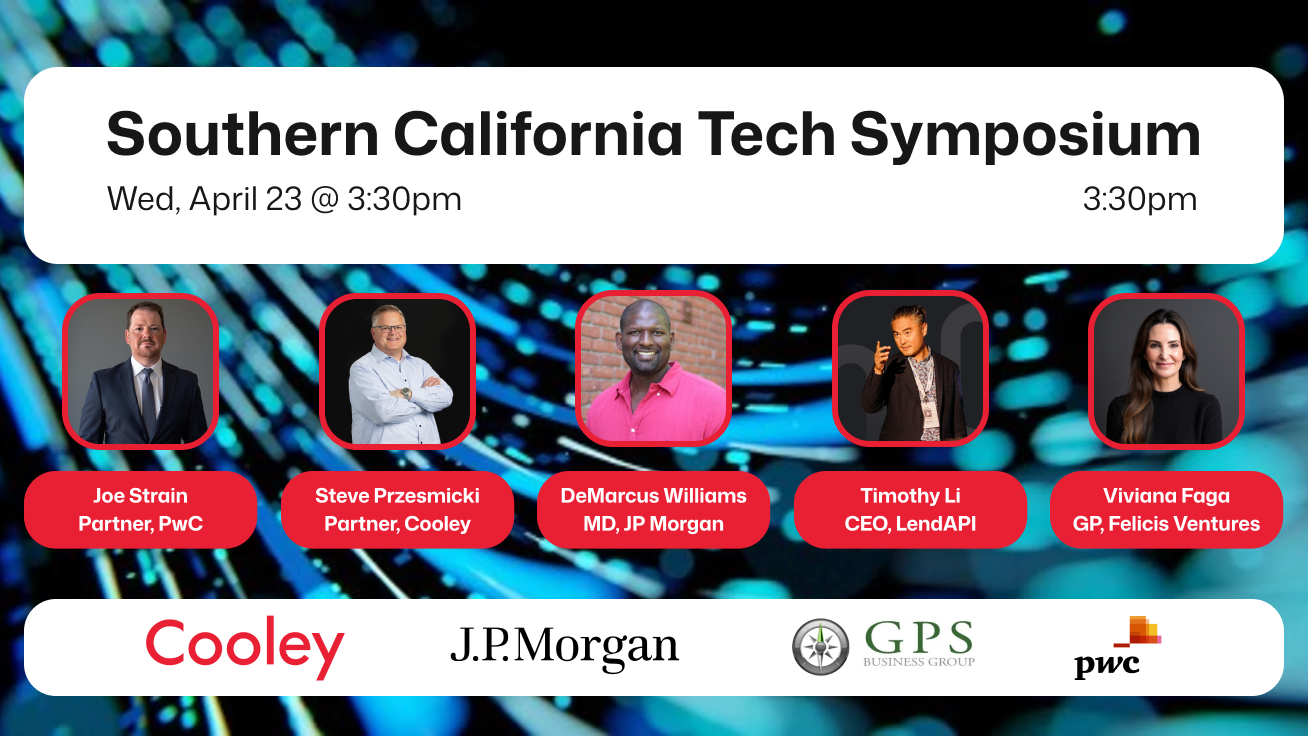 Southern California Tech Symposium

Wed, April 23 @ 3:30pm

3:30pm

Joe Strain
Partner, PwC

Steve Przesmicki
Partner, Cooley

DeMarcus Williams
MD, JP Morgan

Timothy Li
CEO, LendAPI

Viviana Faga
GP, Felicis Ventures

Cooley

J.P.Morgan

GPS
BUSINESS GROUP

pwc